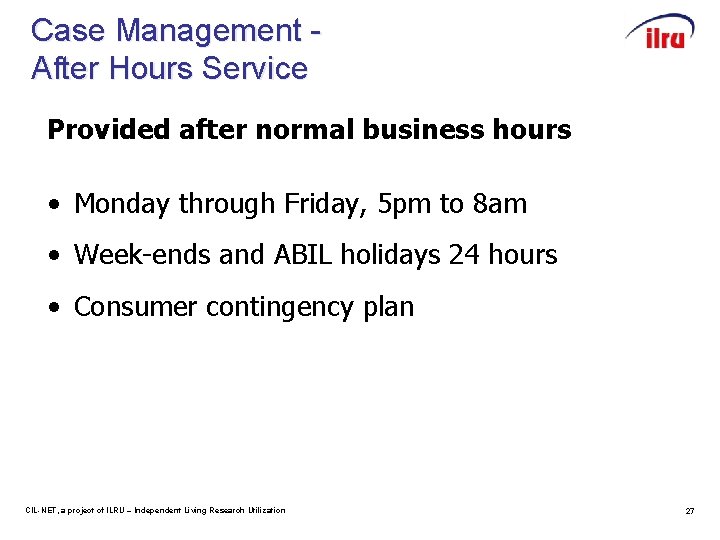 Case Management - After Hours Service

ilru

Provided after normal business hours

• Monday through Friday, 5pm to 8am
• Week-ends and ABIL holidays 24 hours
• Consumer contingency plan

CIL-NET, a project of ILRU – Independent Living Research Utilization

27